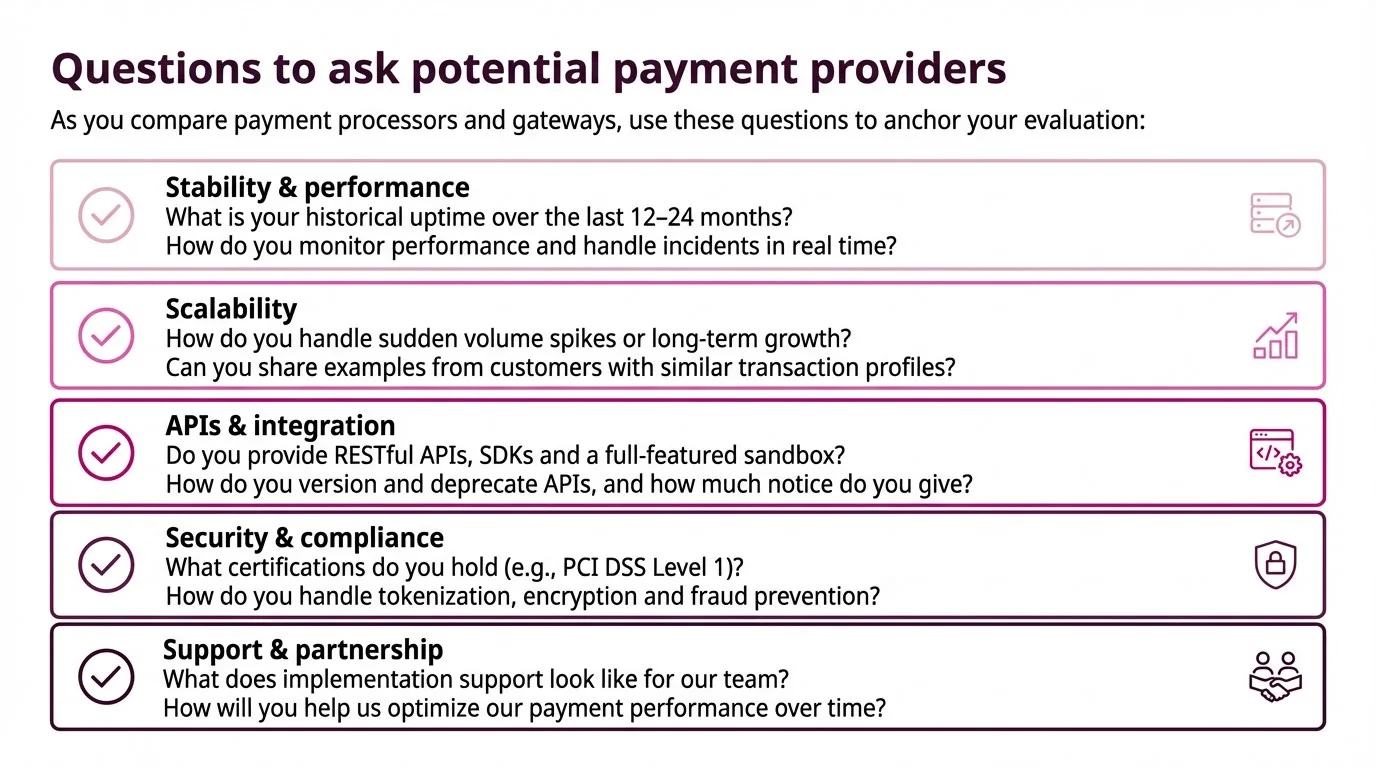 Questions to ask potential payment providers

As you compare payment processors and gateways, use these questions to anchor your evaluation:

Stability & performance
What is your historical uptime over the last 12–24 months?
How do you monitor performance and handle incidents in real time?

Scalability
How do you handle sudden volume spikes or long-term growth?
Can you share examples from customers with similar transaction profiles?

APIs & integration
Do you provide RESTful APIs, SDKs and a full-featured sandbox?
How do you version and deprecate APIs, and how much notice do you give?

Security & compliance
What certifications do you hold (e.g., PCI DSS Level 1)?
How do you handle tokenization, encryption and fraud prevention?

Support & partnership
What does implementation support look like for our team?
How will you help us optimize our payment performance over time?